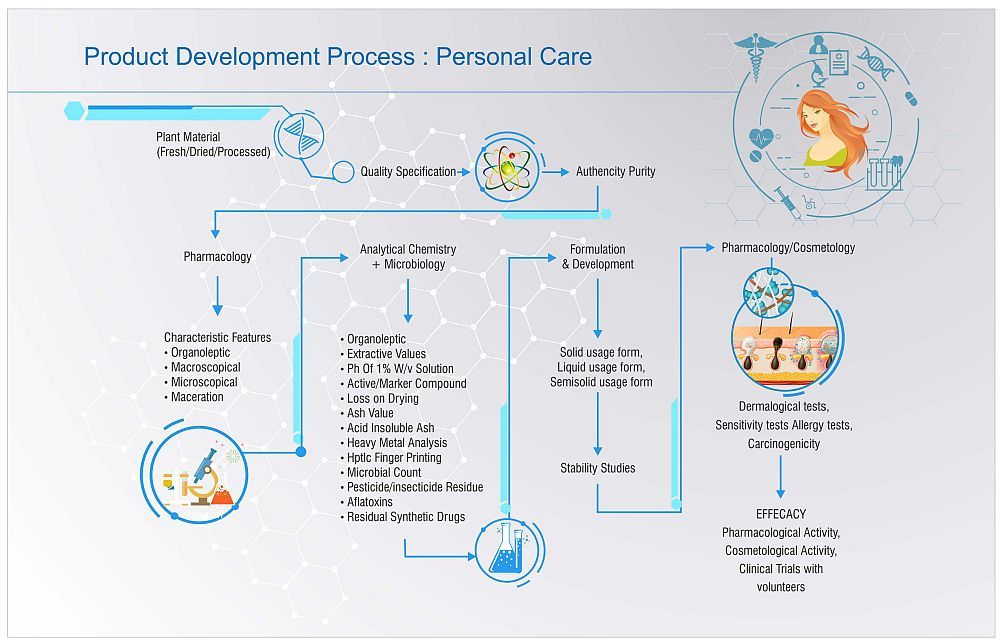 Product Development Process : Personal Care

Plant Material (Fresh/Dried/Processed)

Quality Specification

Authencity Purity

Pharmacology

Characteristic Features
• Organoleptic
• Macroscopical
• Microscopical
• Maceration

Analytical Chemistry + Microbiology

• Organoleptic
• Extractive Values
• Ph Of 1% W/v Solution
• Active/Marker Compound
• Loss on Drying
• Ash Value
• Acid Insoluble Ash
• Heavy Metal Analysis
• Hptlc Finger Printing
• Microbial Count
• Pesticide/insecticide Residue
• Aflatoxins
• Residual Synthetic Drugs

Formulation & Development

Solid usage form, Liquid usage form, Semisolid usage form

Stability Studies

Pharmacology/Cosmetology

Dermalogical tests, Sensitivity tests Allergy tests, Carcinogenicity

EFFECACY
Pharmacological Activity, Cosmetological Activity, Clinical Trials with volunteers